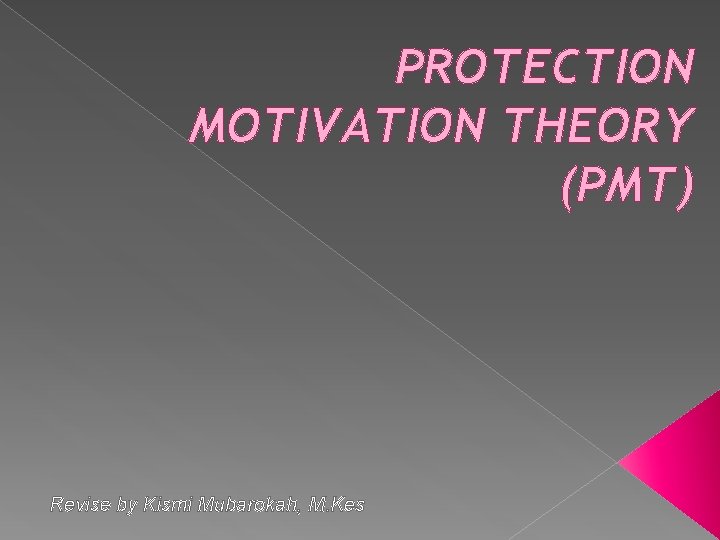 PROTECTION MOTIVATION THEORY (PMT)

Revise by Kismi Mubarokah, M.Kes